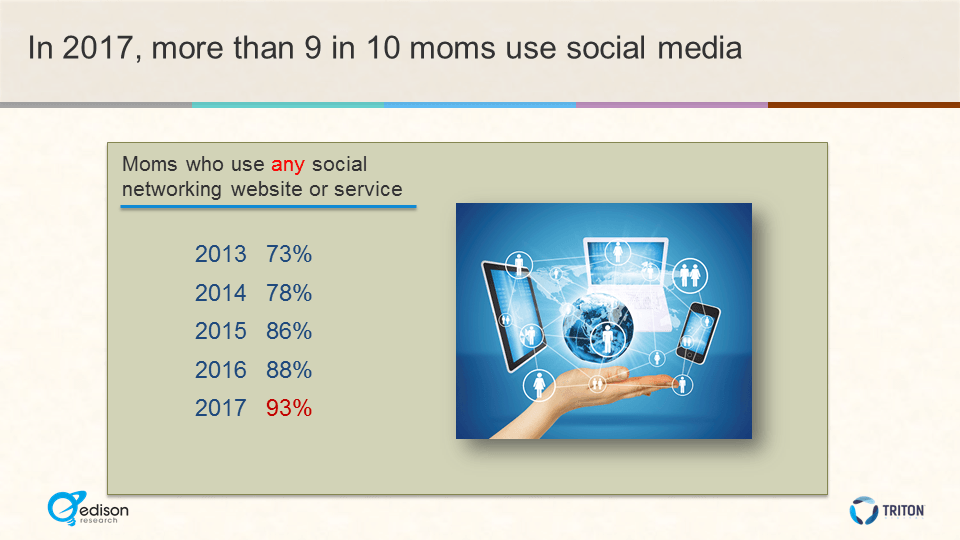 In 2017, more than 9 in 10 moms use social media

Moms who use any social networking website or service

2013 73%
2014 78%
2015 86%
2016 88%
2017 93%

edison research

TRITON